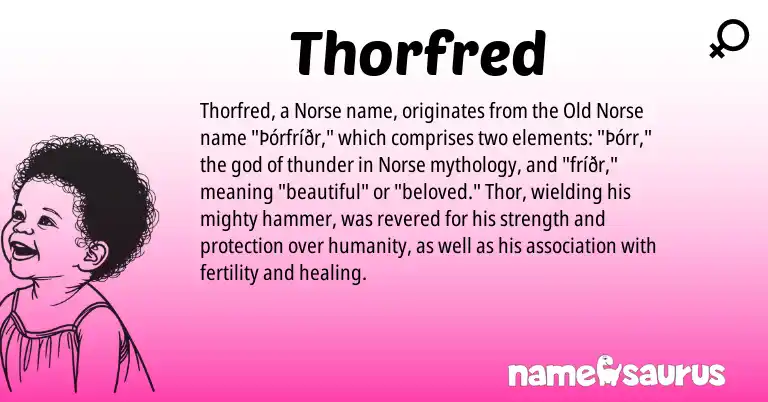 Thorfred

Thorfred, a Norse name, originates from the Old Norse name "Þórfríðr," which comprises two elements: "Þórr," the god of thunder in Norse mythology, and "fríðr," meaning "beautiful" or "beloved." Thor, wielding his mighty hammer, was revered for his strength and protection over humanity, as well as his association with fertility and healing.

namesaurus